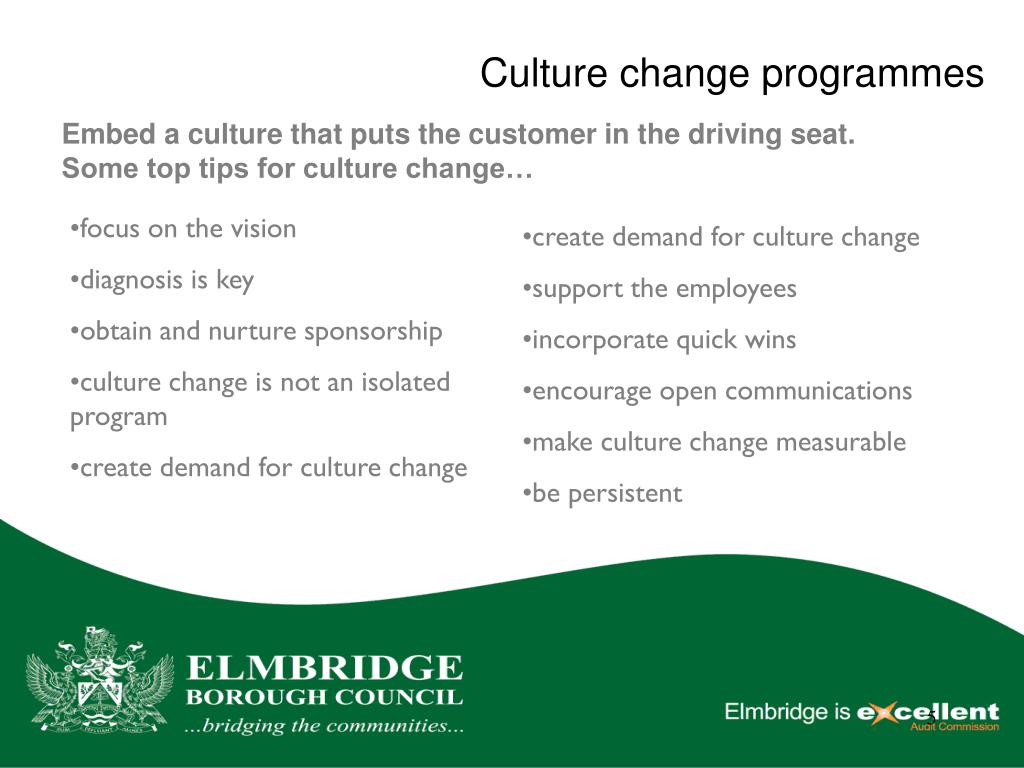 Culture change programmes

Embed a culture that puts the customer in the driving seat.
Some top tips for culture change…

•focus on the vision

•diagnosis is key

•obtain and nurture sponsorship

•culture change is not an isolated program

•create demand for culture change

•create demand for culture change

•support the employees

•incorporate quick wins

•encourage open communications

•make culture change measurable

•be persistent

ELMBRIDGE
BOROUGH COUNCIL
...bridging the communities...

Elmbridge is excellent
Audit Commission

3